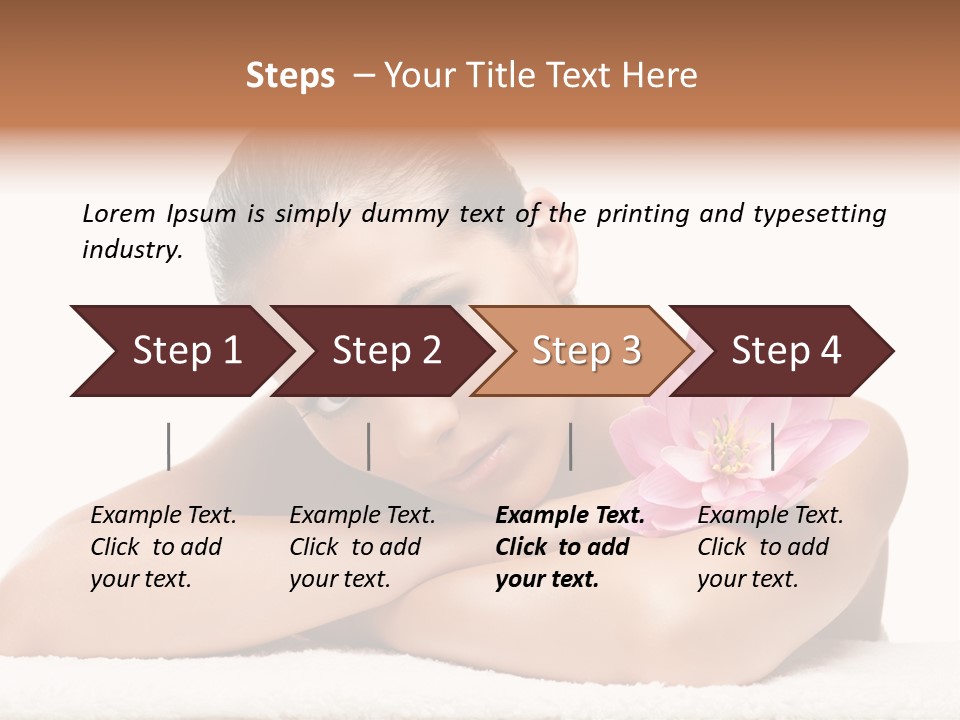 Steps – Your Title Text Here

Lorem Ipsum is simply dummy text of the printing and typesetting industry.

Step 1

Step 2

Step 3

Step 4

Example Text. Click to add your text.

Example Text. Click to add your text.

Example Text. Click to add your text.

Example Text. Click to add your text.